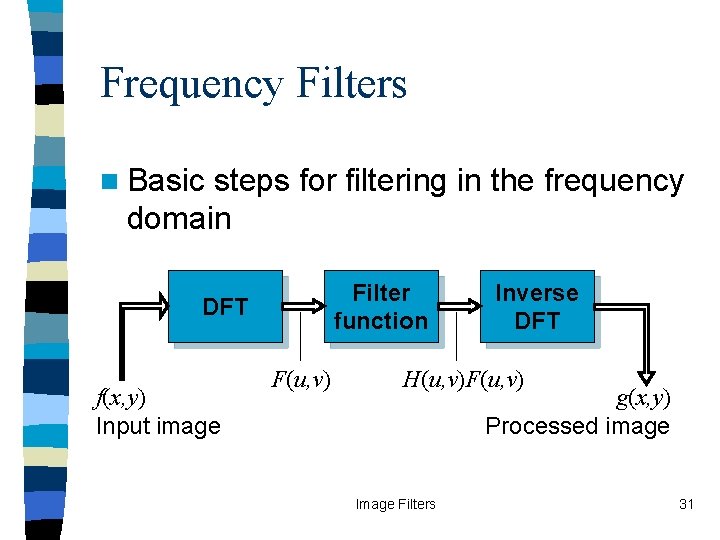 Frequency Filters

Basic steps for filtering in the frequency domain

DFT

Filter function

Inverse DFT

$F(u,v)$

$H(u,v)F(u,v)$

$f(x,y)$
Input image

$g(x,y)$
Processed image

Image Filters

31